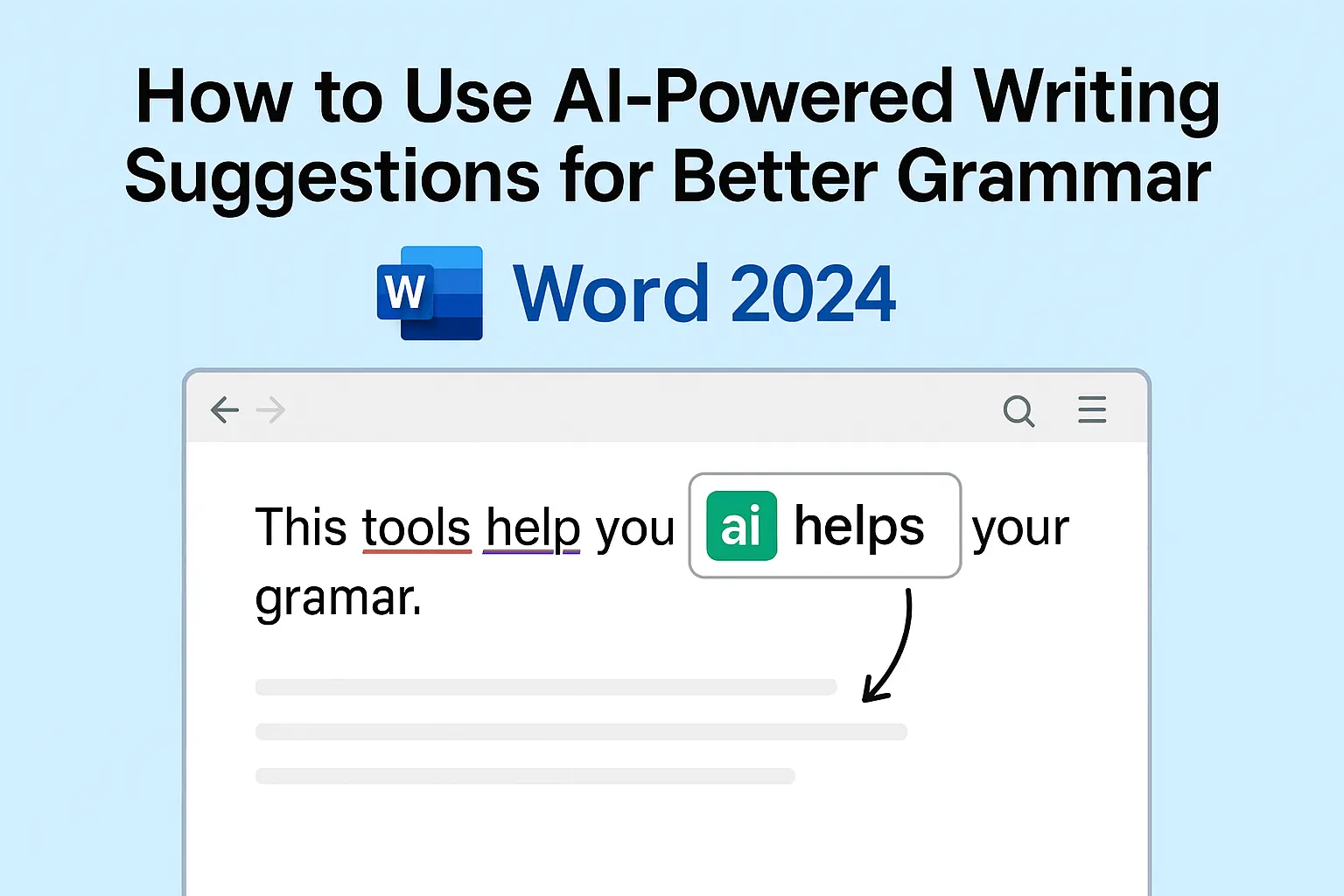 How to Use AI-Powered Writing Suggestions for Better Grammar

W Word 2024

This tools help you ai helps your gramar.